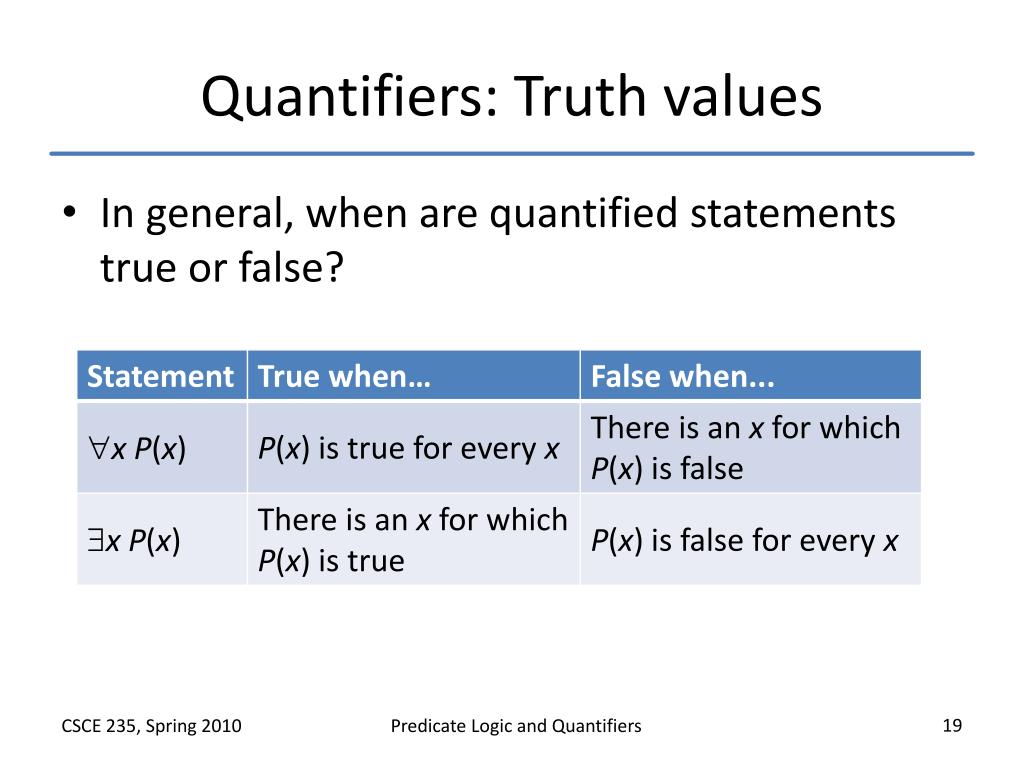 Quantifiers: Truth values

• In general, when are quantified statements true or false?

| Statement | True when… | False when... |
|---|---|---|
| $\forall x\ P(x)$ | $P(x)$ is true for every $x$ | There is an $x$ for which $P(x)$ is false |
| $\exists x\ P(x)$ | There is an $x$ for which $P(x)$ is true | $P(x)$ is false for every $x$ |

CSCE 235, Spring 2010

Predicate Logic and Quantifiers

19